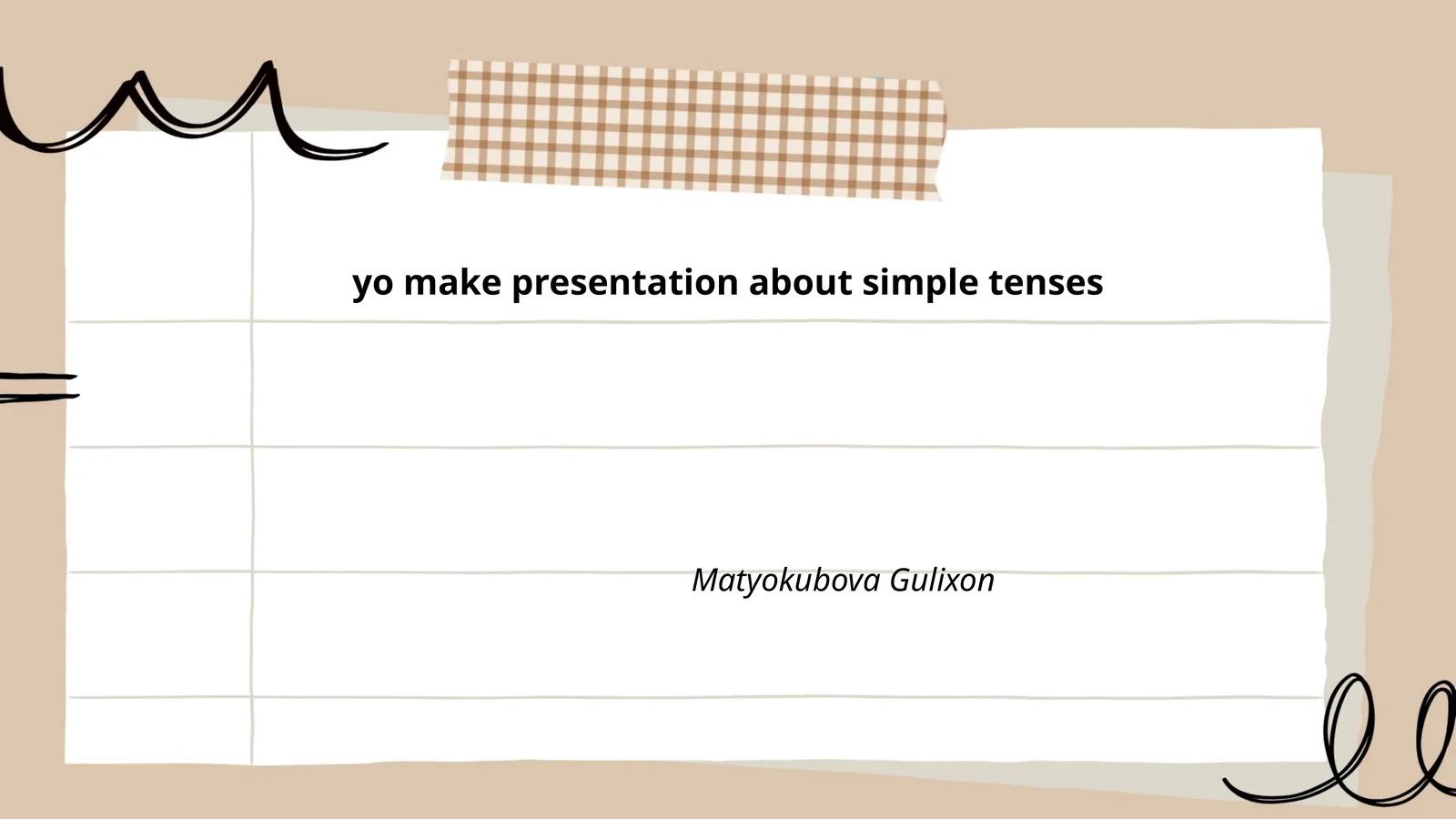 yo make presentation about simple tenses

Matyokubova Gulixon